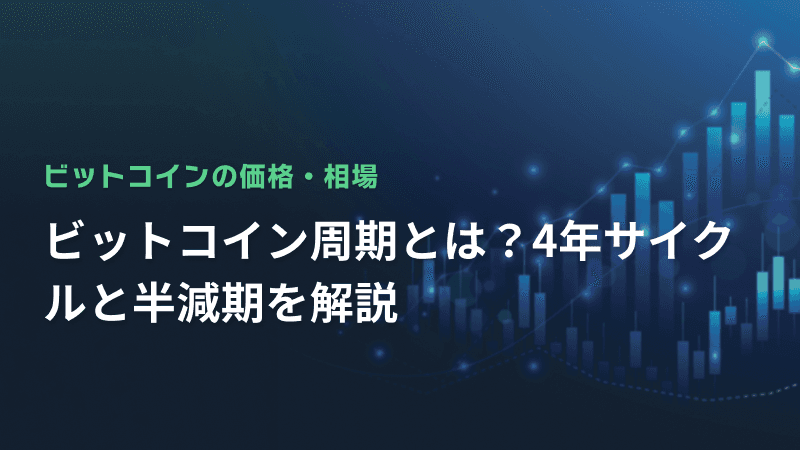 ビットコインの価格・相場

ビットコイン周期とは？4年サイクルと半減期を解説